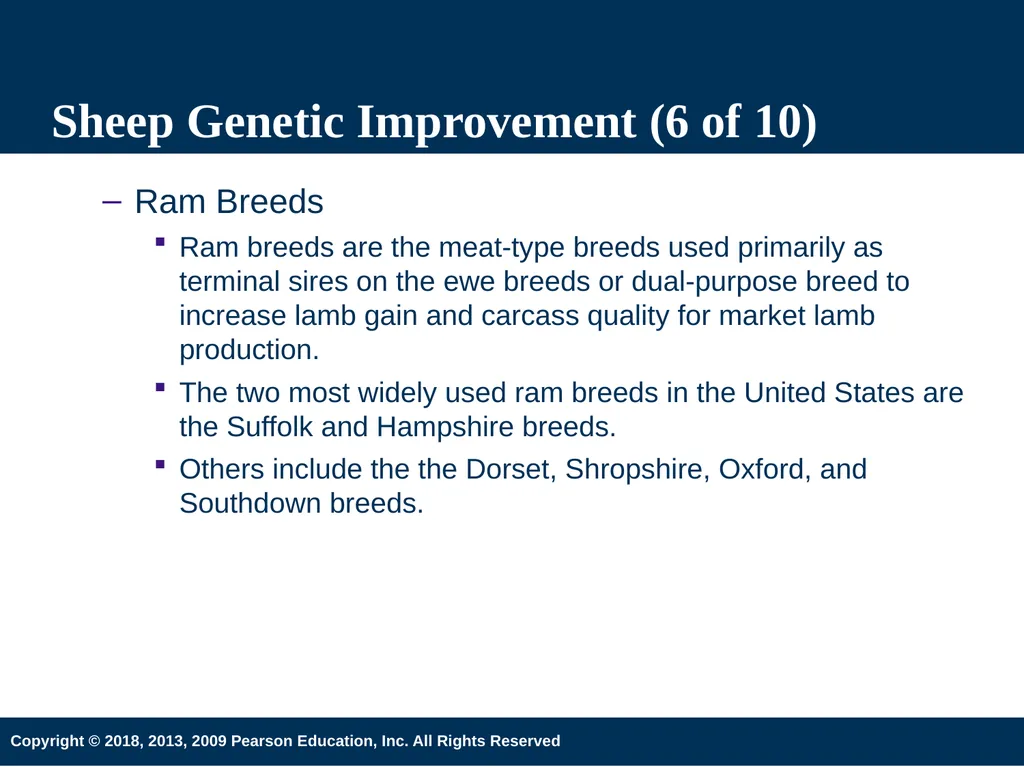 Sheep Genetic Improvement (6 of 10)

– Ram Breeds

▪ Ram breeds are the meat-type breeds used primarily as terminal sires on the ewe breeds or dual-purpose breed to increase lamb gain and carcass quality for market lamb production.

▪ The two most widely used ram breeds in the United States are the Suffolk and Hampshire breeds.

▪ Others include the the Dorset, Shropshire, Oxford, and Southdown breeds.

Copyright © 2018, 2013, 2009 Pearson Education, Inc. All Rights Reserved